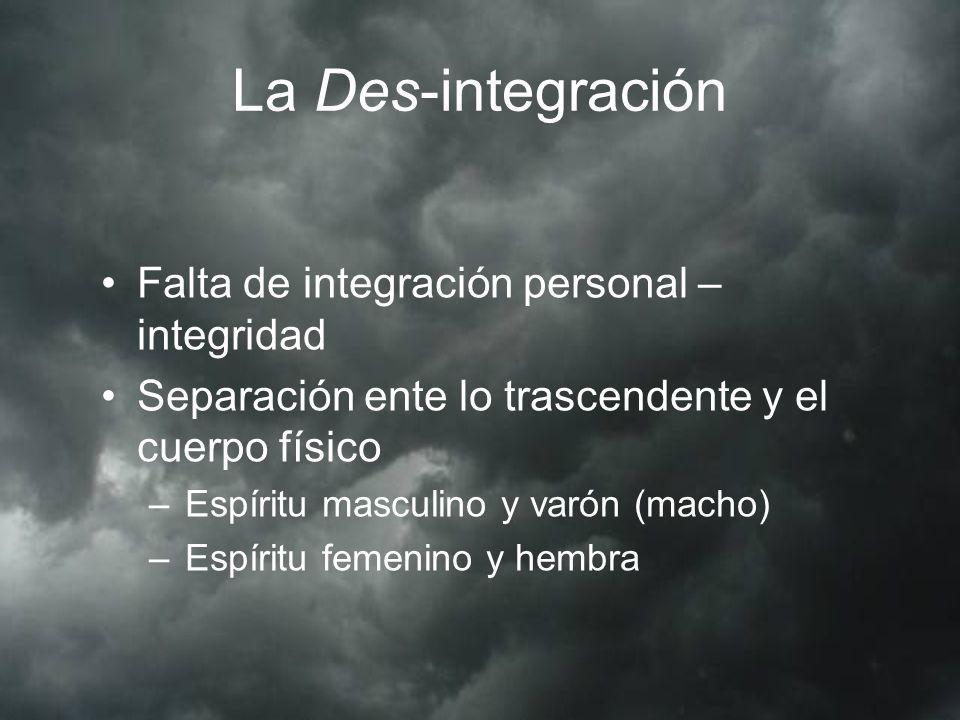 La Des-integración

• Falta de integración personal – integridad
• Separación ente lo trascendente y el cuerpo físico
– Espíritu masculino y varón (macho)
– Espíritu femenino y hembra